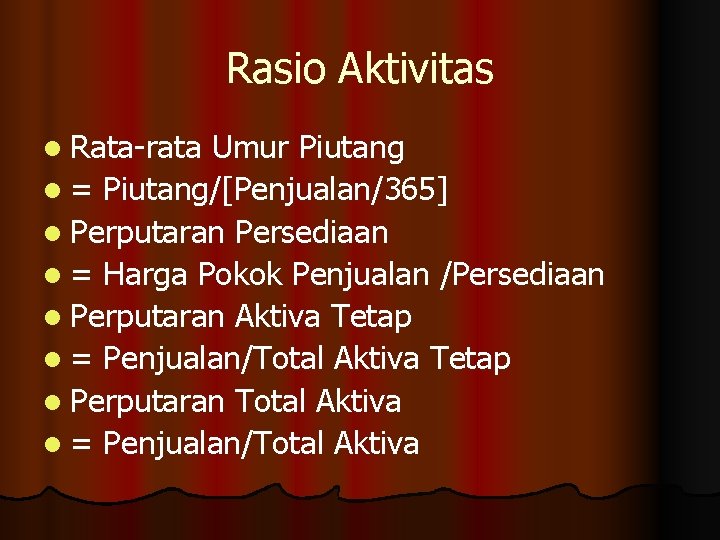 Rasio Aktivitas

- Rata-rata Umur Piutang
- = Piutang/[Penjualan/365]
- Perputaran Persediaan
- = Harga Pokok Penjualan /Persediaan
- Perputaran Aktiva Tetap
- = Penjualan/Total Aktiva Tetap
- Perputaran Total Aktiva
- = Penjualan/Total Aktiva